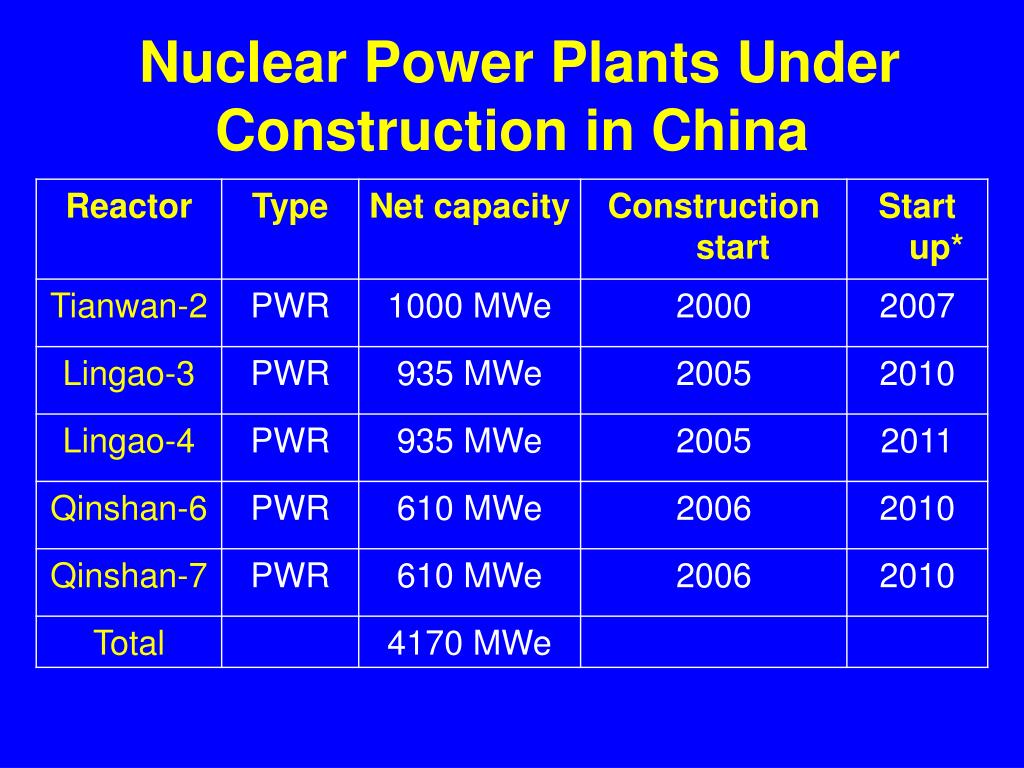 Nuclear Power Plants Under Construction in China

| Reactor | Type | Net capacity | Construction start | Start up* |
|---|---|---|---|---|
| Tianwan-2 | PWR | 1000 MWe | 2000 | 2007 |
| Lingao-3 | PWR | 935 MWe | 2005 | 2010 |
| Lingao-4 | PWR | 935 MWe | 2005 | 2011 |
| Qinshan-6 | PWR | 610 MWe | 2006 | 2010 |
| Qinshan-7 | PWR | 610 MWe | 2006 | 2010 |
| Total | | 4170 MWe | | |